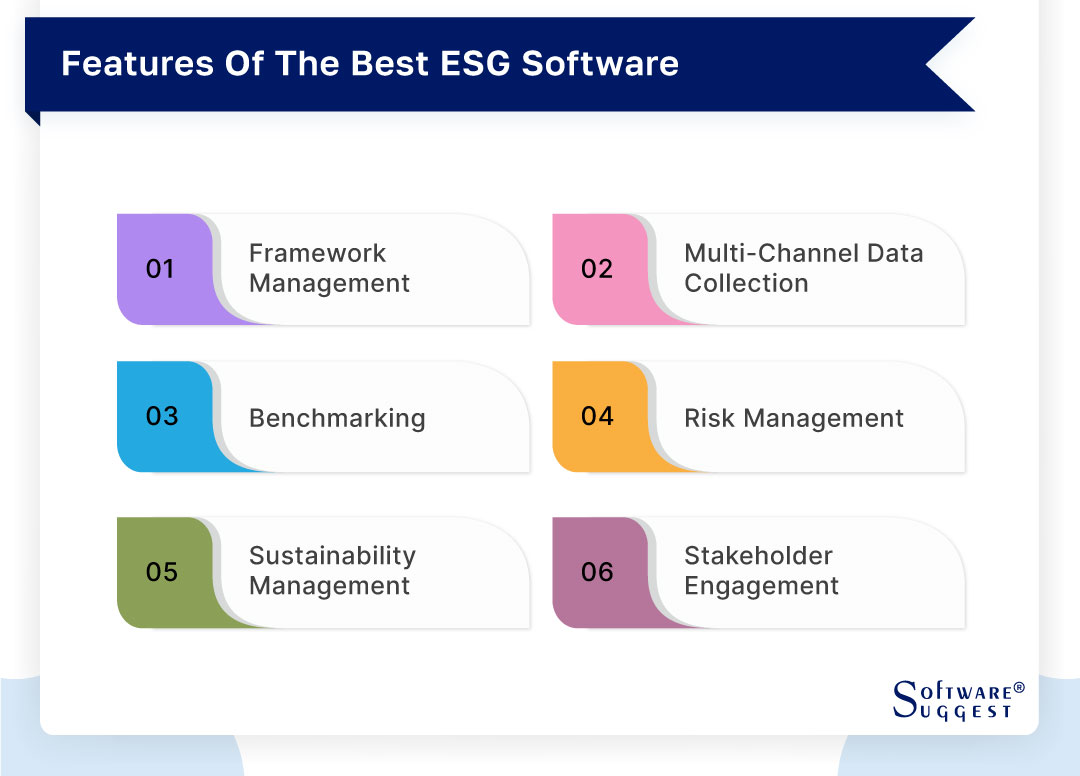 Features Of The Best ESG Software

01 Framework Management

02 Multi-Channel Data Collection

03 Benchmarking

04 Risk Management

05 Sustainability Management

06 Stakeholder Engagement

SOFTWARE® SUGGEST